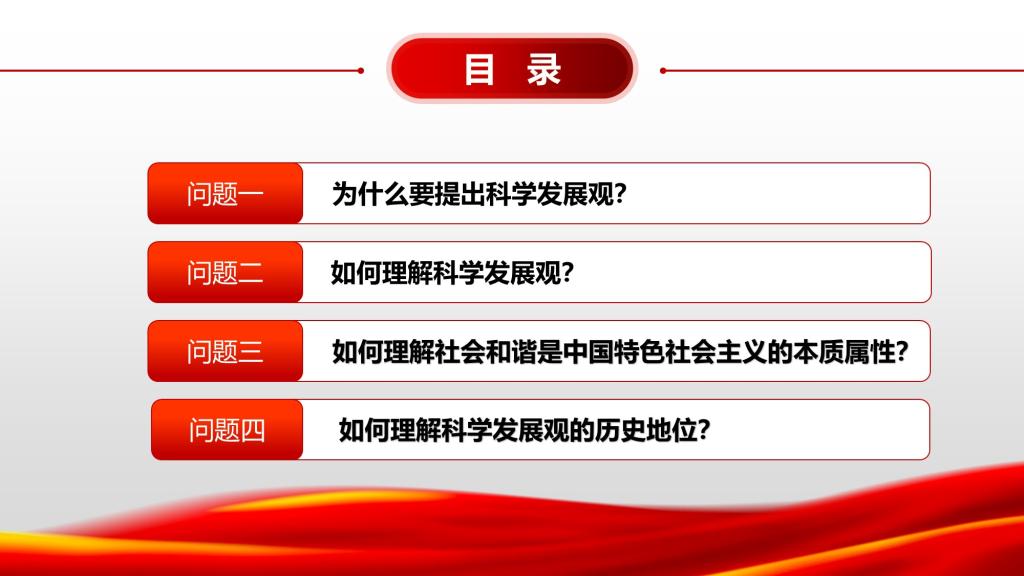 目 录

问题一 为什么要提出科学发展观?

问题二 如何理解科学发展观?

问题三 如何理解社会和谐是中国特色社会主义的本质属性?

问题四 如何理解科学发展观的历史地位?